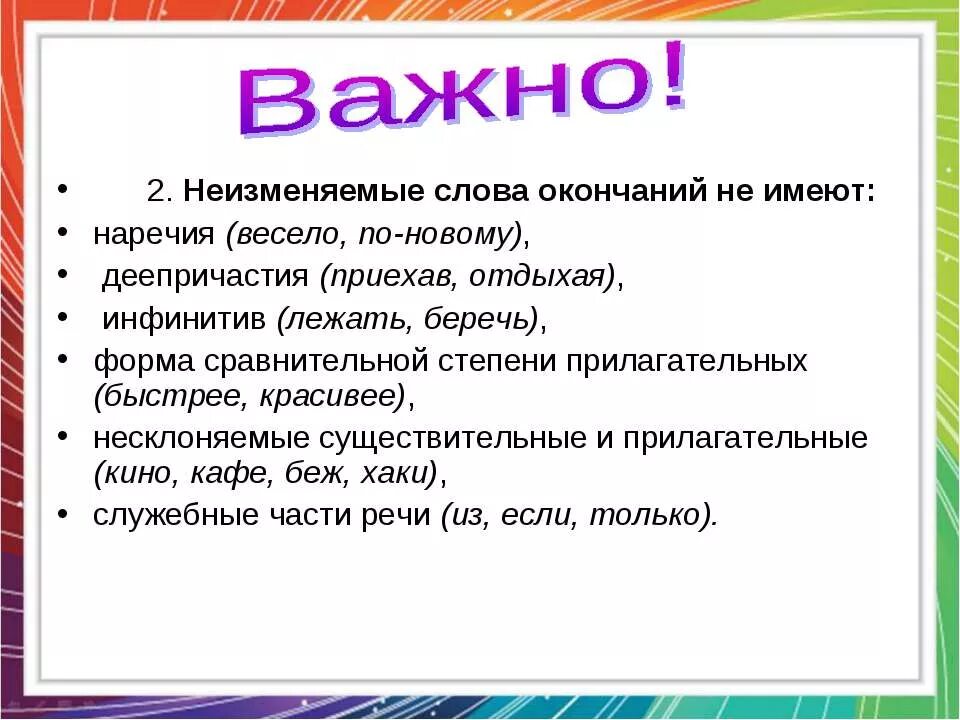 Важно!

• 2. Неизменяемые слова окончаний не имеют:
• наречия (весело, по-новому),
• деепричастия (приехав, отдыхая),
• инфинитив (лежать, беречь),
• форма сравнительной степени прилагательных (быстрее, красивее),
• несклоняемые существительные и прилагательные (кино, кафе, беж, хаки),
• служебные части речи (из, если, только).